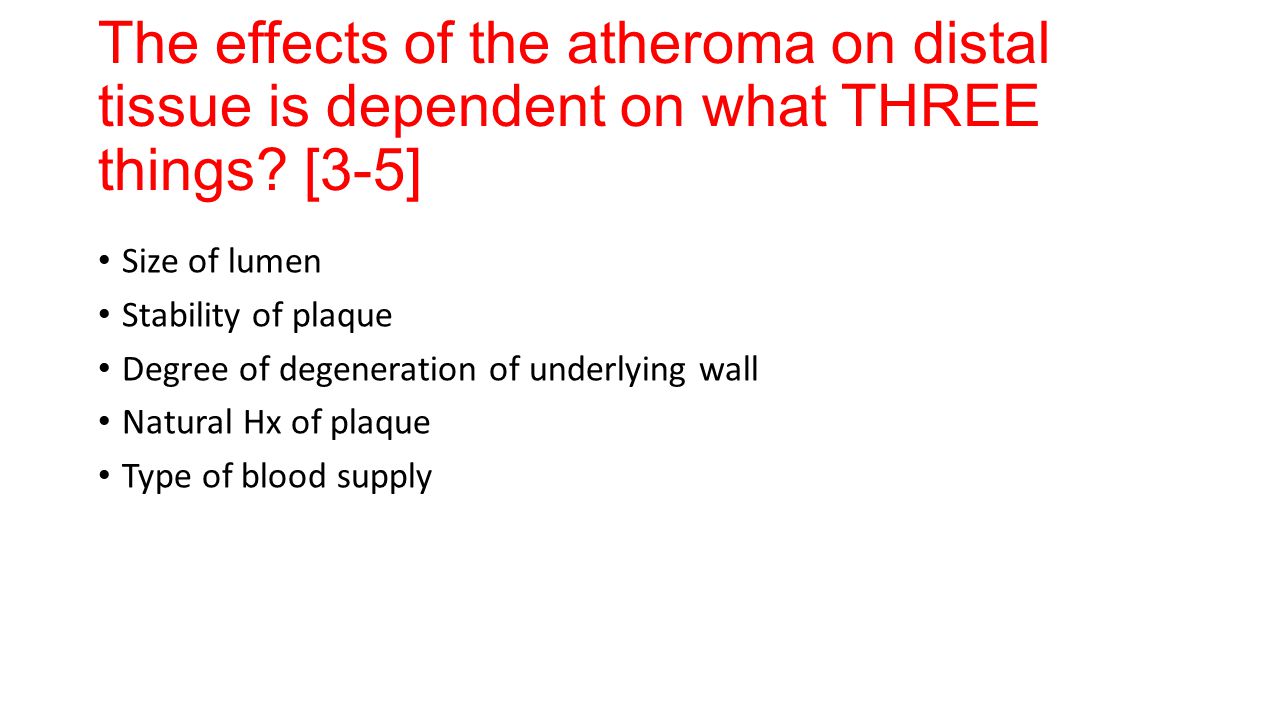 The effects of the atheroma on distal tissue is dependent on what THREE things? [3-5]

• Size of lumen
• Stability of plaque
• Degree of degeneration of underlying wall
• Natural Hx of plaque
• Type of blood supply